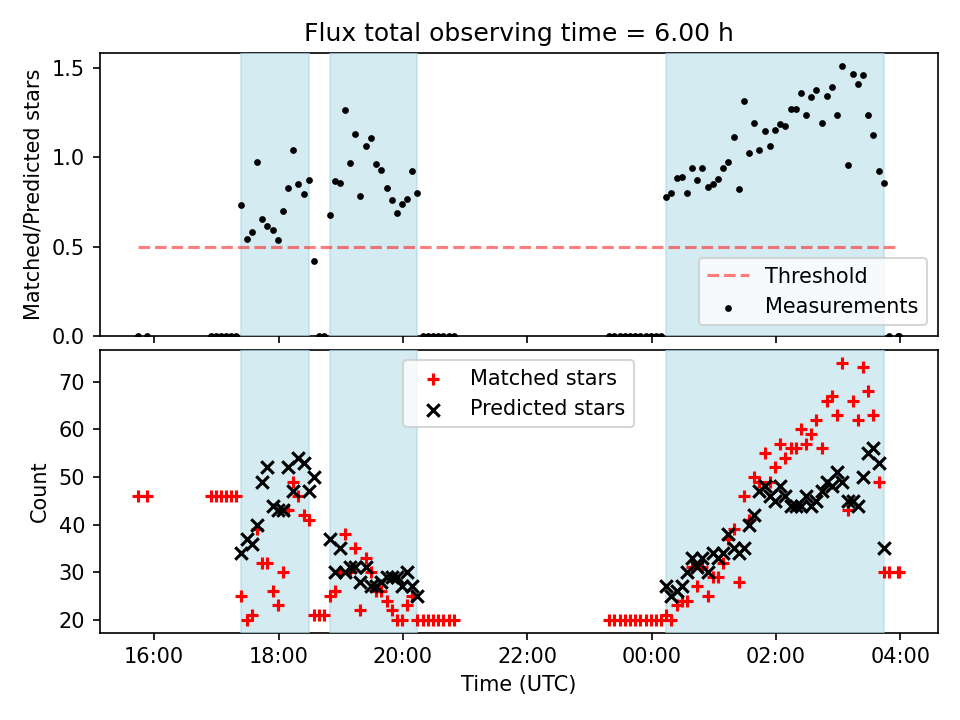 Flux total observing time = 6.00 h

Matched/Predicted stars

1.5
1.0
0.5
0.0

Threshold
Measurements

Count

70
60
50
40
30
20

Matched stars
Predicted stars

16:00
18:00
20:00
22:00
00:00
02:00
04:00

Time (UTC)